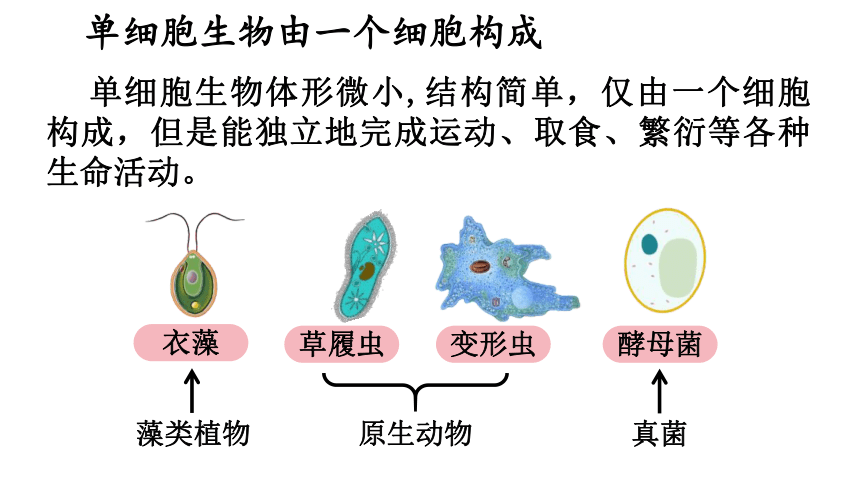 单细胞生物由一个细胞构成

单细胞生物体形微小,结构简单，仅由一个细胞构成，但是能独立地完成运动、取食、繁衍等各种生命活动。

衣藻
草履虫
变形虫
酵母菌

藻类植物
原生动物
真菌